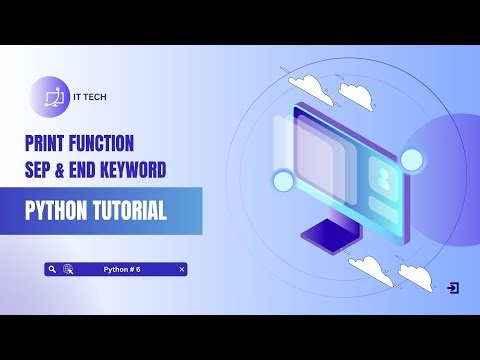 IT TECH

PRINT FUNCTION
SEP & END KEYWORD

PYTHON TUTORIAL

Python # 6